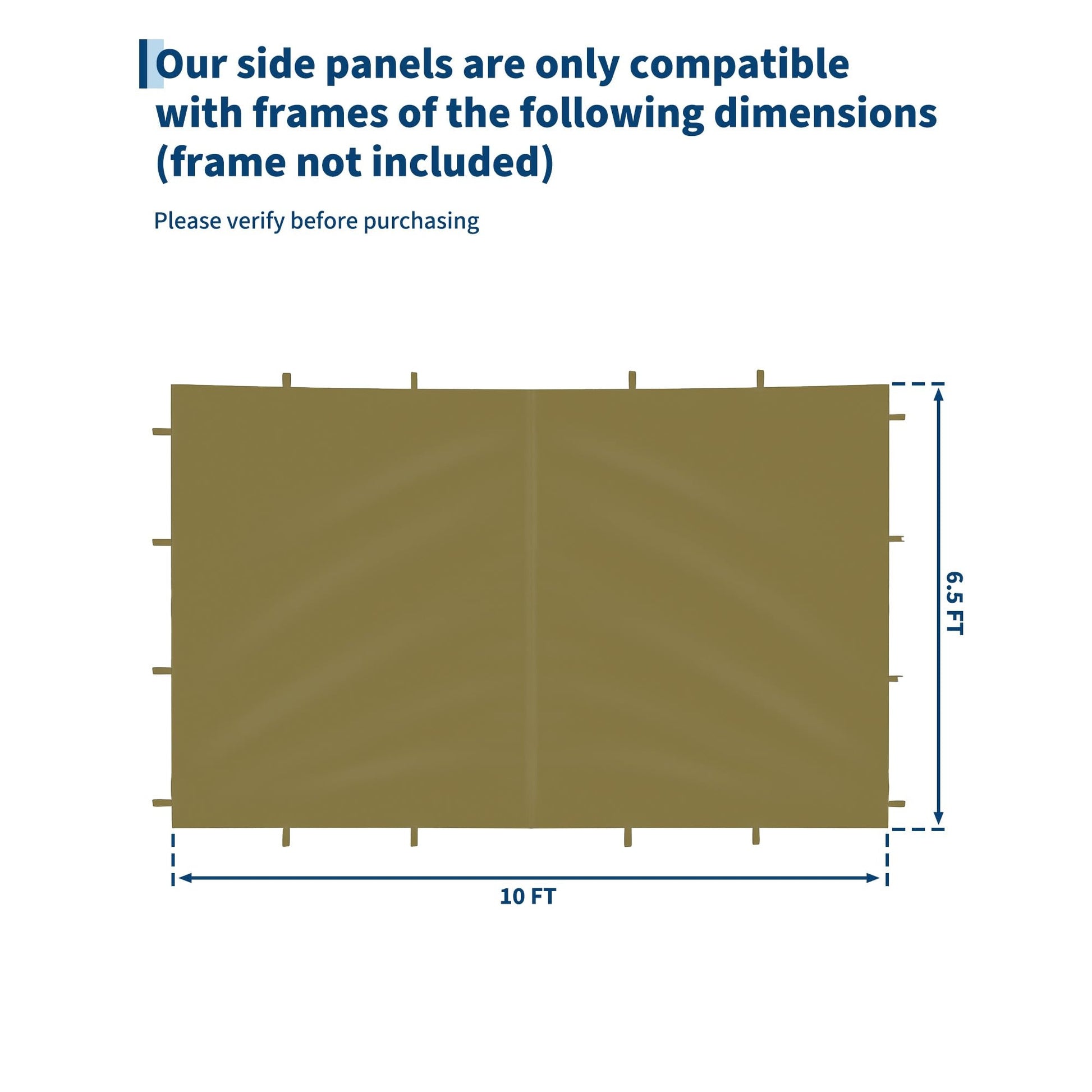 Our side panels are only compatible with frames of the following dimensions (frame not included)

Please verify before purchasing

6.5 FT

10 FT